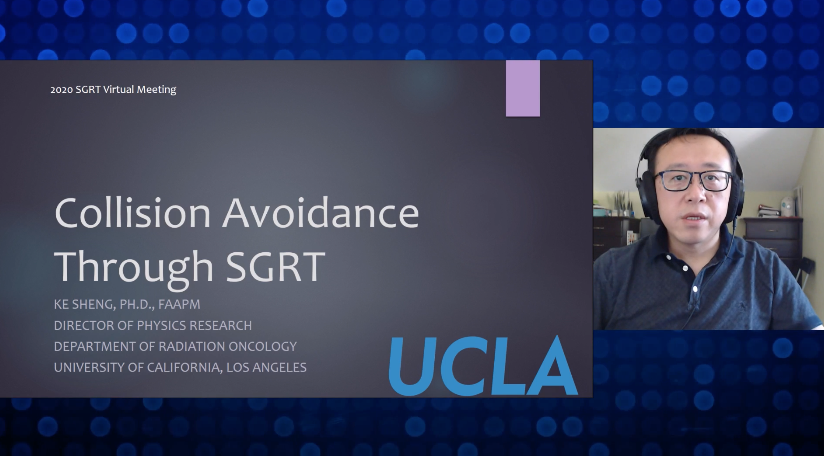 2020 SGRT Virtual Meeting

Collision Avoidance Through SGRT

KE SHENG, PH.D., FAAPM
DIRECTOR OF PHYSICS RESEARCH
DEPARTMENT OF RADIATION ONCOLOGY
UNIVERSITY OF CALIFORNIA, LOS ANGELES

UCLA